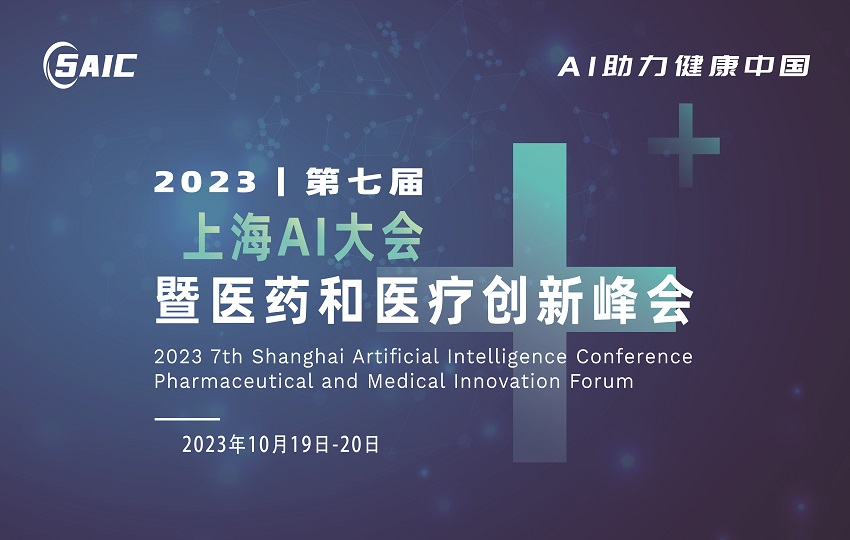 SAIC

AI助力健康中国

2023 | 第七届

上海AI大会

暨医药和医疗创新峰会

2023 7th Shanghai Artificial Intelligence Conference Pharmaceutical and Medical Innovation Forum

2023年10月19日-20日